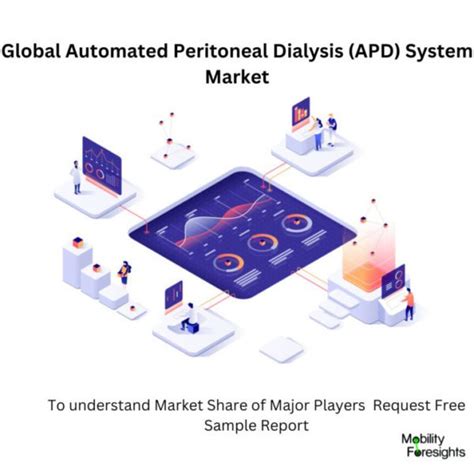 Global Automated Peritoneal Dialysis (APD) System Market

To understand Market Share of Major Players Request Free Sample Report

Mobility Foresights